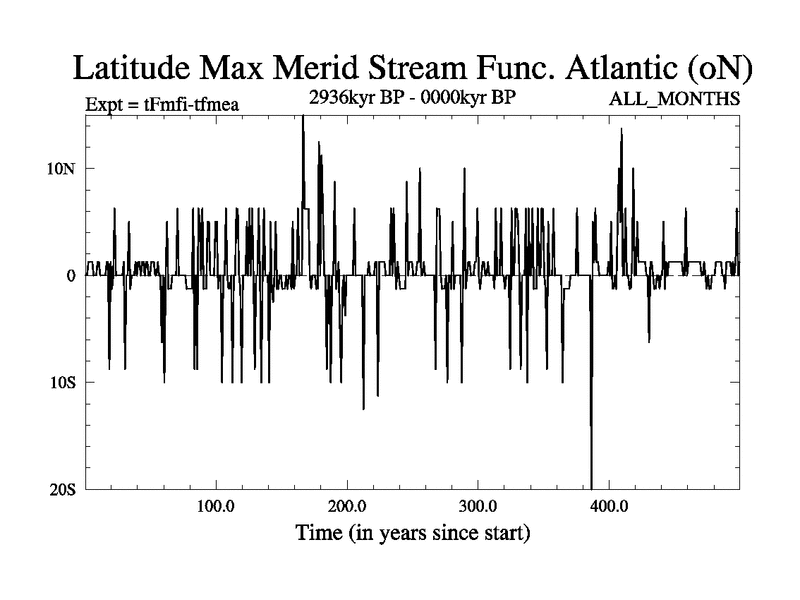 Latitude Max Merid Stream Func. Atlantic (oN)

Expt = tFmfi-tfmea

2936kyr BP - 0000kyr BP

ALL_MONTHS

10N

0

10S

20S

100.0

200.0

300.0

400.0

Time (in years since start)